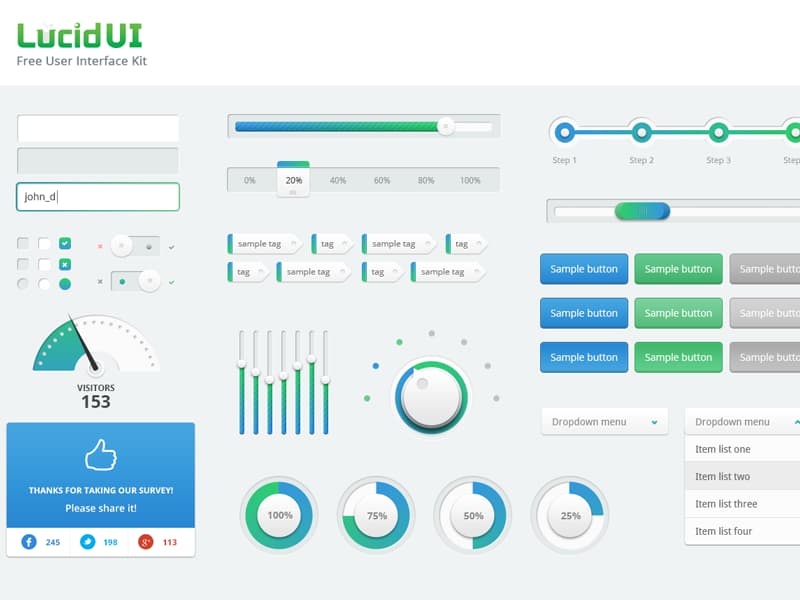 LucidUI
Free User Interface Kit

john_d

0% 20% 40% 60% 80% 100%

Step 1 Step 2 Step 3 Step

sample tag tag sample tag tag
tag sample tag tag sample tag

Sample button Sample button Sample butto
Sample button Sample button Sample butto
Sample button Sample button Sample butto

VISITORS
153

Dropdown menu
Dropdown menu
Item list one
Item list two
Item list three
Item list four

THANKS FOR TAKING OUR SURVEY!
Please share it!

245 198 113

100% 75% 50% 25%